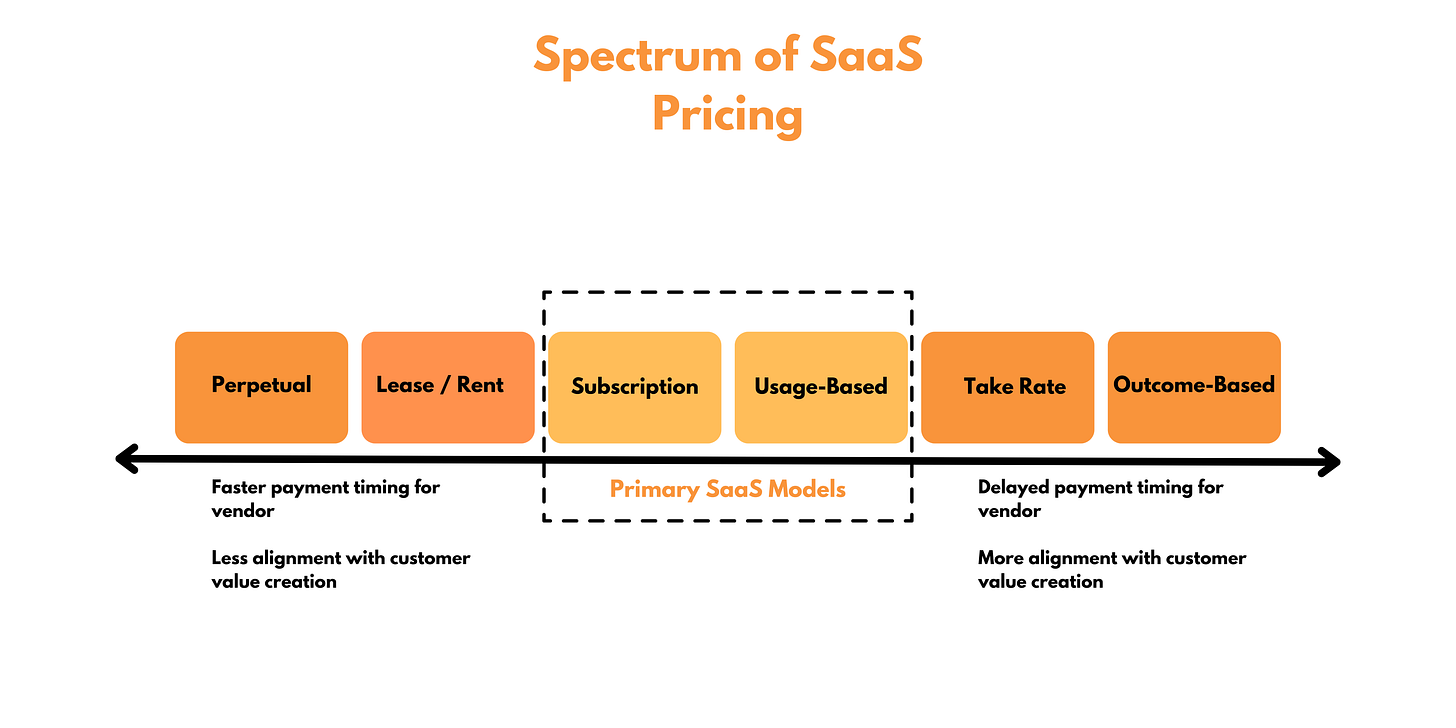 Spectrum of SaaS Pricing

Perpetual

Lease / Rent

Subscription

Usage-Based

Take Rate

Outcome-Based

Faster payment timing for vendor

Less alignment with customer value creation

Primary SaaS Models

Delayed payment timing for vendor

More alignment with customer value creation